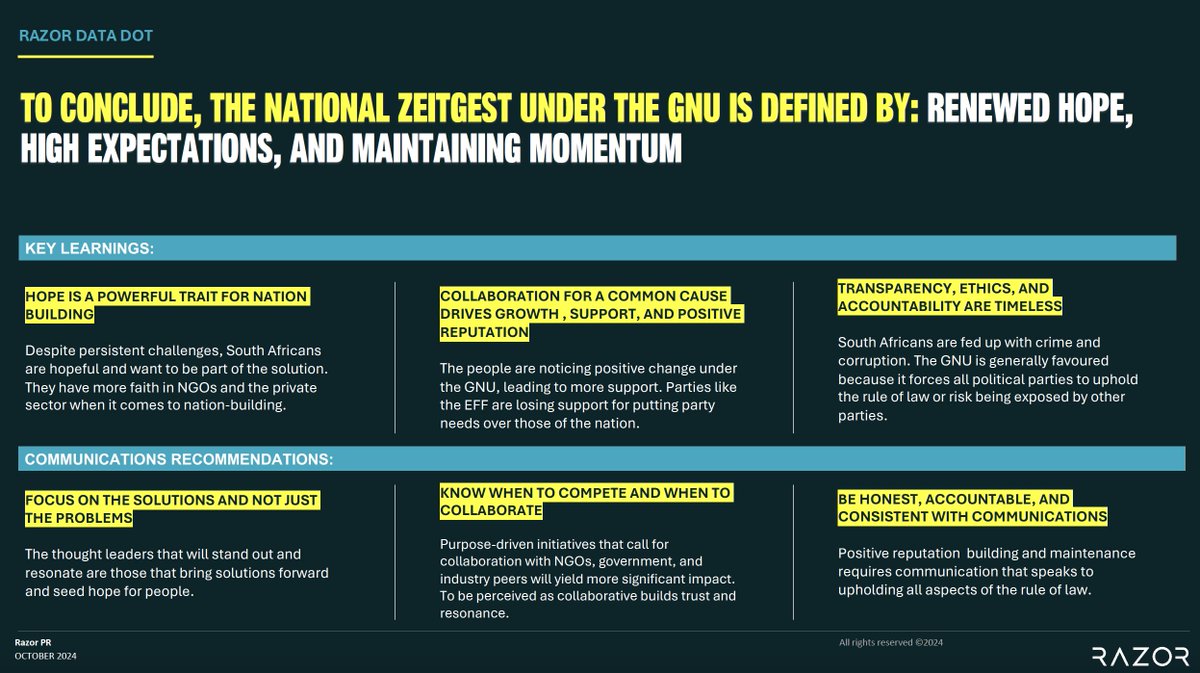 RAZOR DATA DOT

TO CONCLUDE, THE NATIONAL ZEITGEST UNDER THE GNU IS DEFINED BY: RENEWED HOPE, HIGH EXPECTATIONS, AND MAINTAINING MOMENTUM

KEY LEARNINGS:

HOPE IS A POWERFUL TRAIT FOR NATION BUILDING

Despite persistent challenges, South Africans are hopeful and want to be part of the solution. They have more faith in NGOs and the private sector when it comes to nation-building.

COLLABORATION FOR A COMMON CAUSE DRIVES GROWTH , SUPPORT, AND POSITIVE REPUTATION

The people are noticing positive change under the GNU, leading to more support. Parties like the EFF are losing support for putting party needs over those of the nation.

TRANSPARENCY, ETHICS, AND ACCOUNTABILITY ARE TIMELESS

South Africans are fed up with crime and corruption. The GNU is generally favoured because it forces all political parties to uphold the rule of law or risk being exposed by other parties.

COMMUNICATIONS RECOMMENDATIONS:

FOCUS ON THE SOLUTIONS AND NOT JUST THE PROBLEMS

The thought leaders that will stand out and resonate are those that bring solutions forward and seed hope for people.

KNOW WHEN TO COMPETE AND WHEN TO COLLABORATE

Purpose-driven initiatives that call for collaboration with NGOs, government, and industry peers will yield more significant impact. To be perceived as collaborative builds trust and resonance.

BE HONEST, ACCOUNTABLE, AND CONSISTENT WITH COMMUNICATIONS

Positive reputation building and maintenance requires communication that speaks to upholding all aspects of the rule of law.

Razor PR
OCTOBER 2024

All rights reserved ©2024

RAZOR